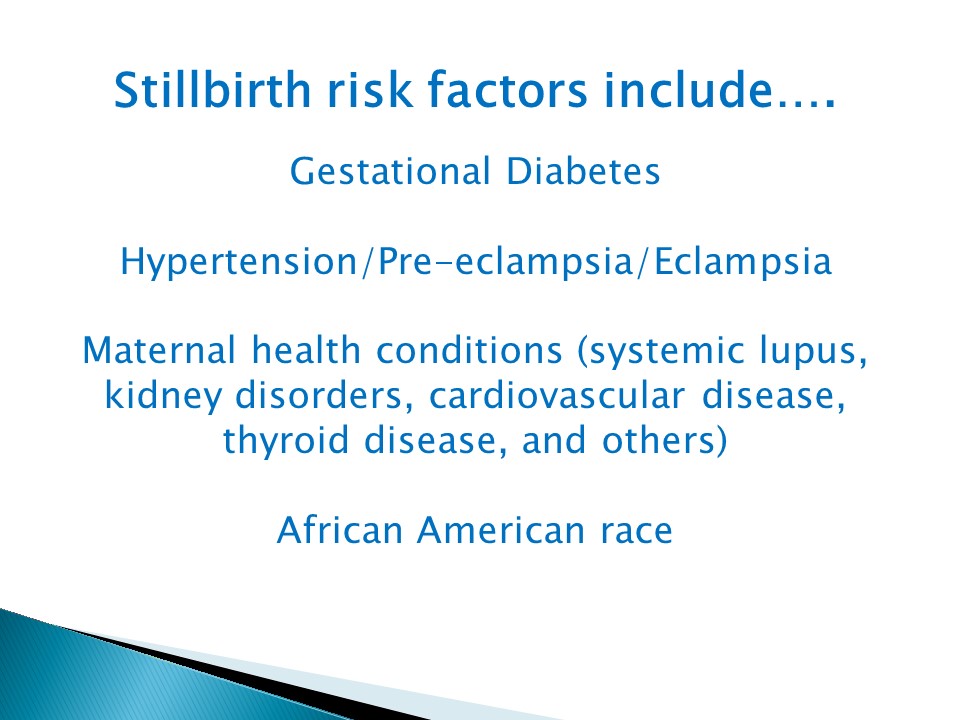 Stillbirth risk factors include….

Gestational Diabetes

Hypertension/Pre-eclampsia/Eclampsia

Maternal health conditions (systemic lupus, kidney disorders, cardiovascular disease, thyroid disease, and others)

African American race